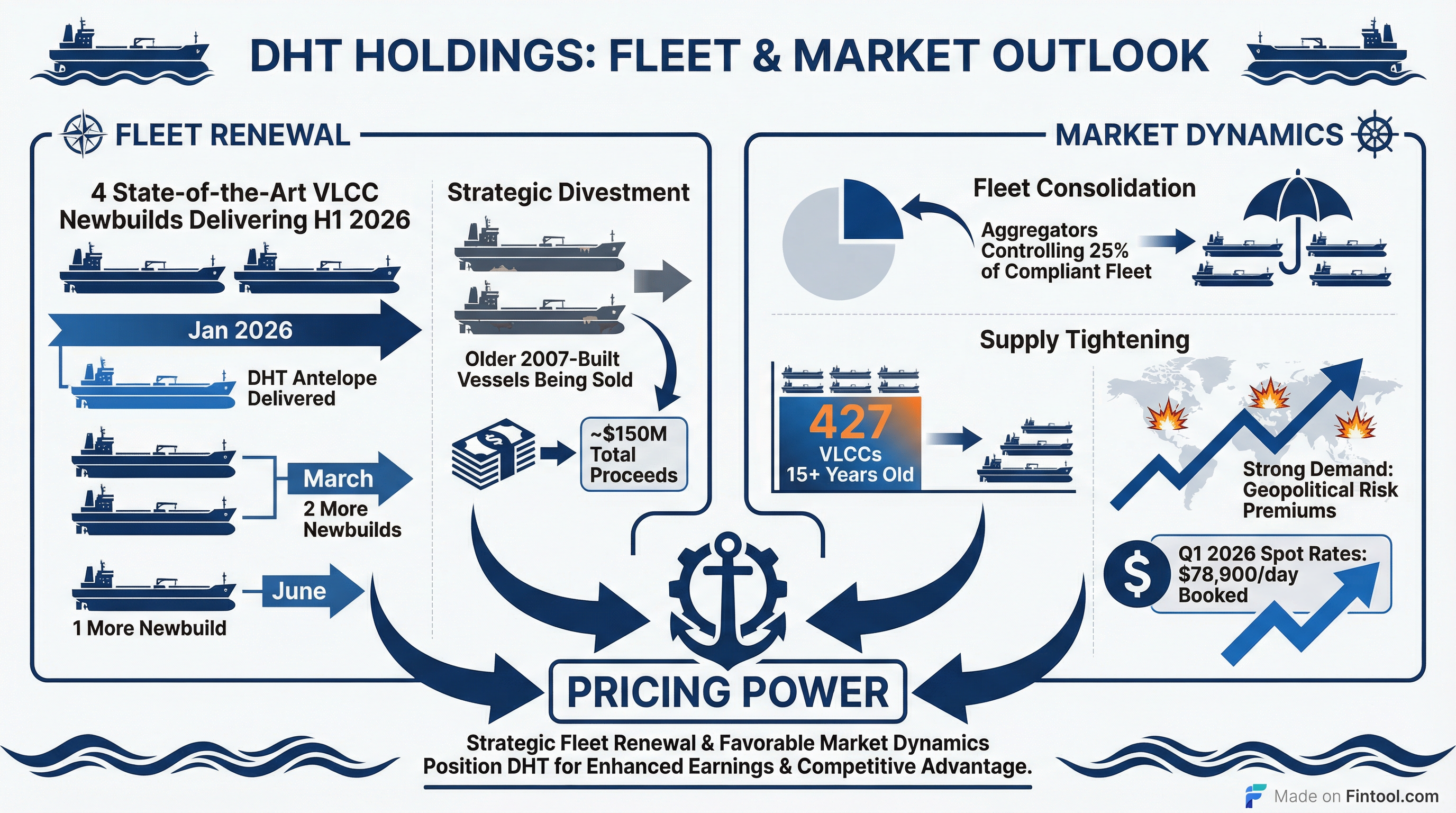 DHT HOLDINGS: FLEET & MARKET OUTLOOK

FLEET RENEWAL

4 State-of-the-Art VLCC Newbuilds Delivering H1 2026

Jan 2026

DHT Antelope Delivered

March
2 More Newbuilds

June

1 More Newbuild

Strategic Divestment

Older 2007-Built Vessels Being Sold

~$150M Total Proceeds

MARKET DYNAMICS

Fleet Consolidation

Aggregators Controlling 25% of Compliant Fleet

Supply Tightening

427
VLCCs
15+ Years Old

Strong Demand: Geopolitical Risk Premiums

Q1 2026 Spot Rates: $78,900/day Booked

PRICING POWER

Strategic Fleet Renewal & Favorable Market Dynamics Position DHT for Enhanced Earnings & Competitive Advantage.

Made on Fintool.com